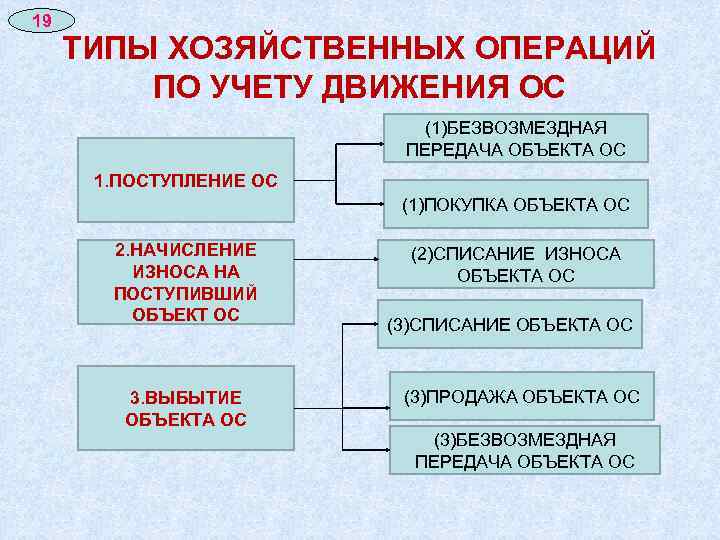 19

ТИПЫ ХОЗЯЙСТВЕННЫХ ОПЕРАЦИЙ ПО УЧЕТУ ДВИЖЕНИЯ ОС

1.ПОСТУПЛЕНИЕ ОС

(1)БЕЗВОЗМЕЗДНАЯ ПЕРЕДАЧА ОБЪЕКТА ОС

(1)ПОКУПКА ОБЪЕКТА ОС

2.НАЧИСЛЕНИЕ ИЗНОСА НА ПОСТУПИВШИЙ ОБЪЕКТ ОС

(2)СПИСАНИЕ ИЗНОСА ОБЪЕКТА ОС

3.ВЫБЫТИЕ ОБЪЕКТА ОС

(3)СПИСАНИЕ ОБЪЕКТА ОС

(3)ПРОДАЖА ОБЪЕКТА ОС

(3)БЕЗВОЗМЕЗДНАЯ ПЕРЕДАЧА ОБЪЕКТА ОС